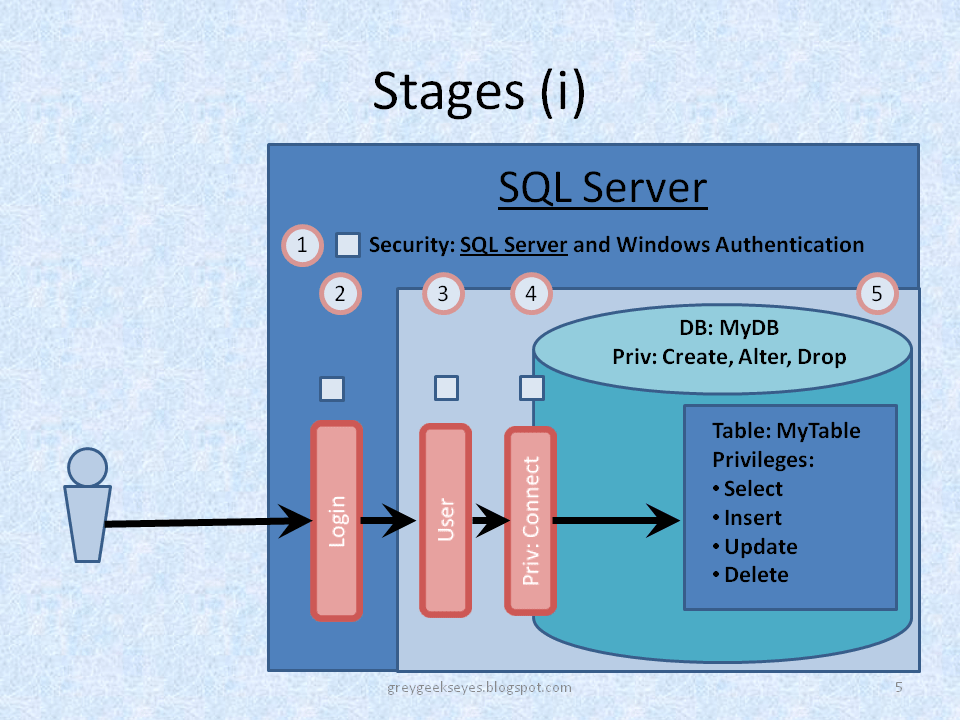 Stages (i)

SQL Server

1 Security: SQL Server and Windows Authentication

2 3 4 5

DB: MyDB
Priv: Create, Alter, Drop

Login

User

Priv: Connect

Table: MyTable
Privileges:
• Select
• Insert
• Update
• Delete

greygeekseyes.blogspot.com

5